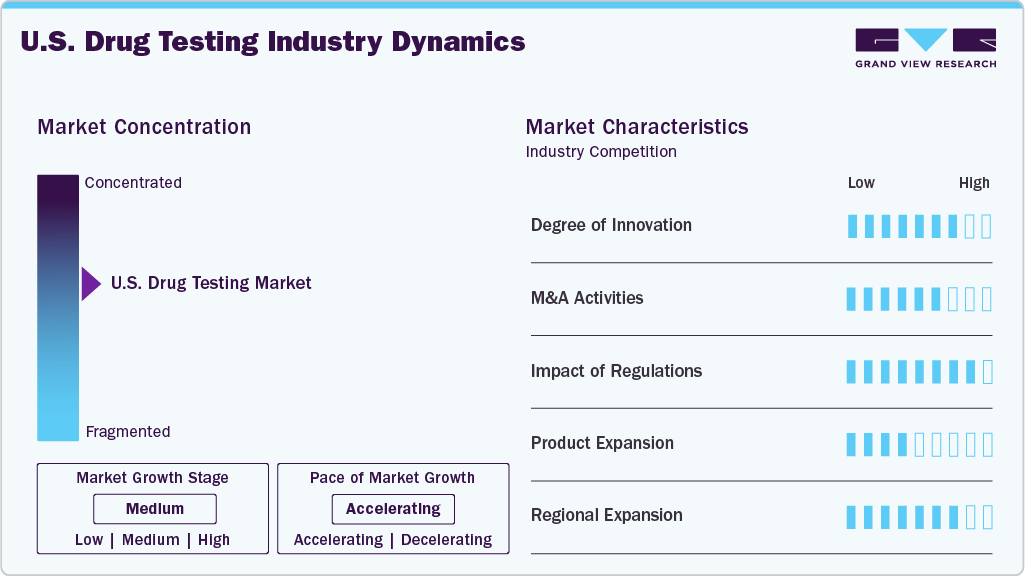 U.S. Drug Testing Industry Dynamics

GRAND VIEW RESEARCH

Market Concentration

Concentrated

U.S. Drug Testing Market

Fragmented

Market Growth Stage

Medium

Low | Medium | High

Pace of Market Growth

Accelerating

Accelerating | Decelerating

Market Characteristics

Industry Competition

Low High

Degree of Innovation

M&A Activities

Impact of Regulations

Product Expansion

Regional Expansion